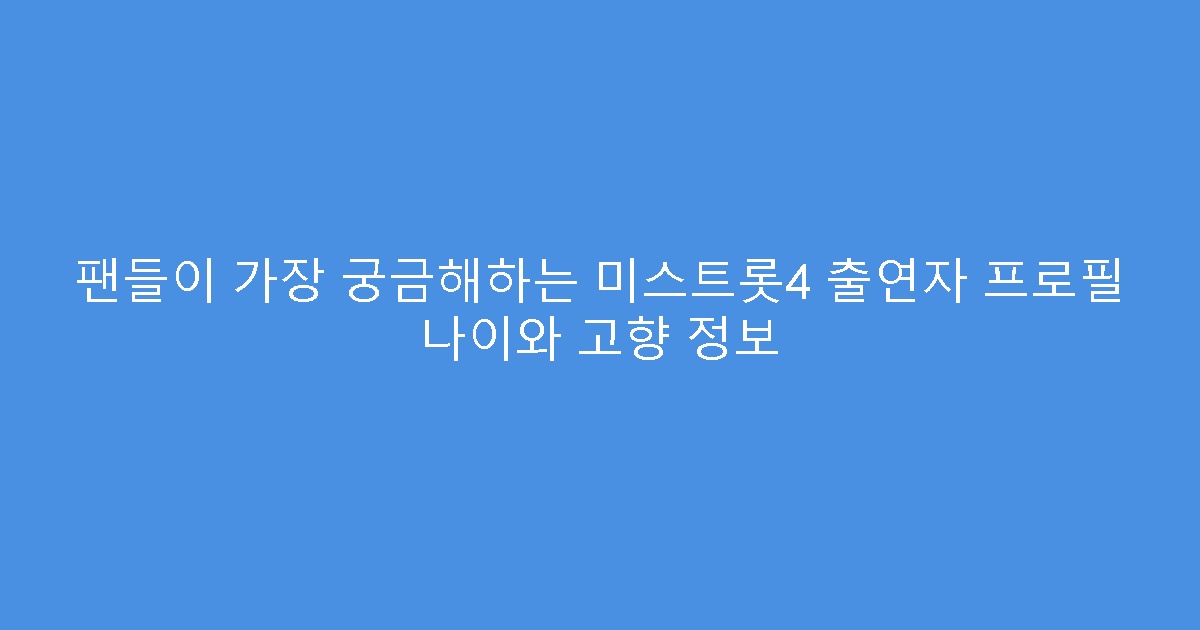 팬들이 가장 궁금해하는 미스트롯4 출연자 프로필 나이와 고향 정보